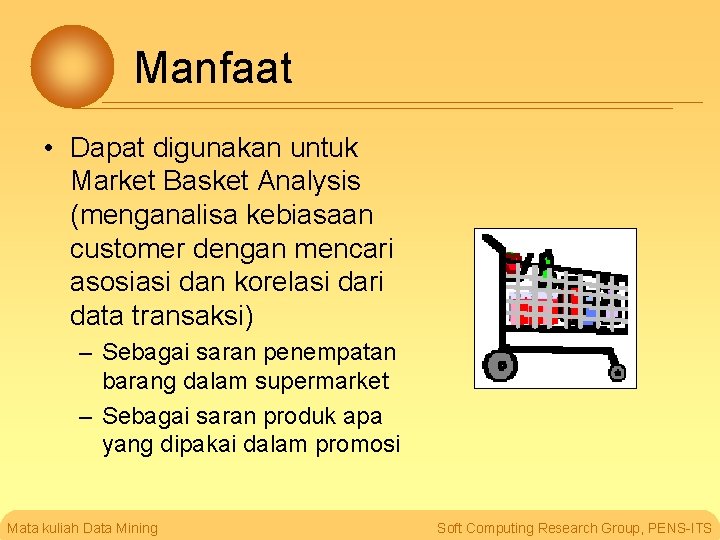 Manfaat

• Dapat digunakan untuk Market Basket Analysis (menganalisa kebiasaan customer dengan mencari asosiasi dan korelasi dari data transaksi)

– Sebagai saran penempatan barang dalam supermarket

– Sebagai saran produk apa yang dipakai dalam promosi

Mata kuliah Data Mining

Soft Computing Research Group, PENS-ITS